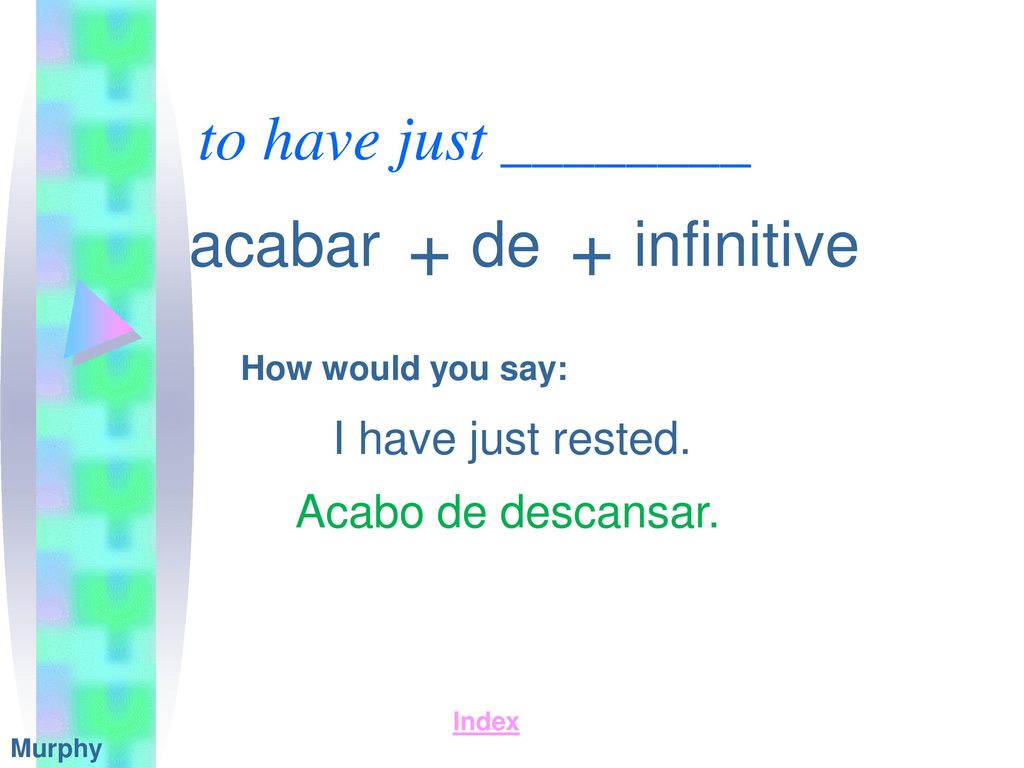 to have just ________

acabar + de + infinitive

How would you say:

I have just rested.

Acabo de descansar.

Index

Murphy